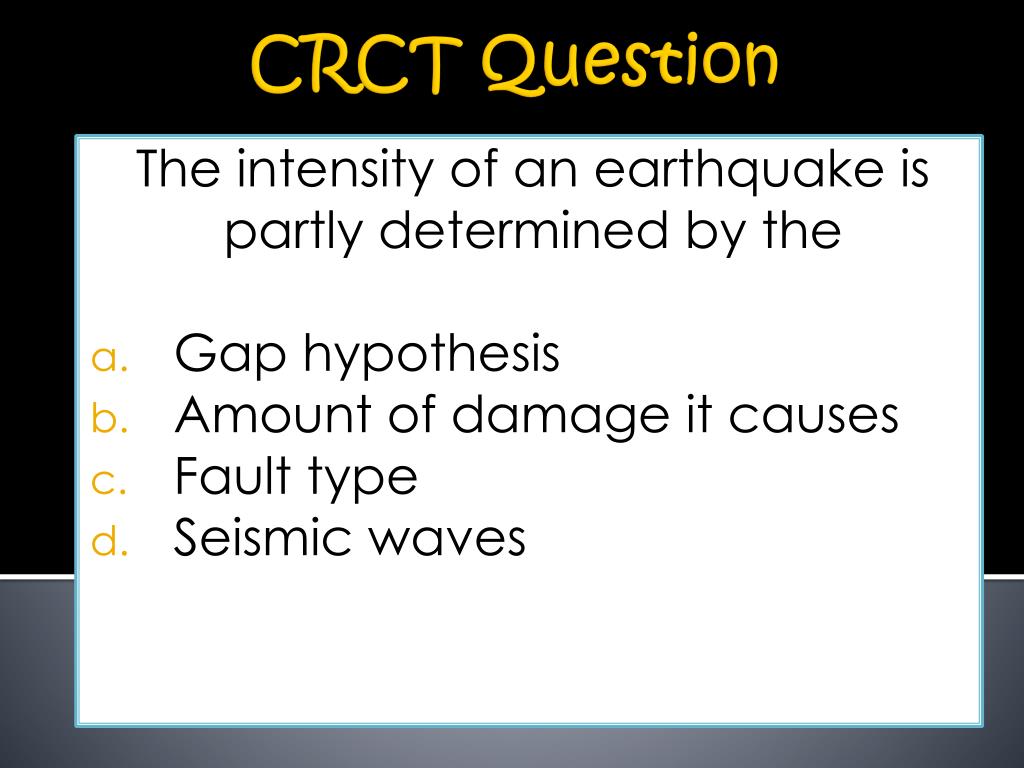 CRCT Question

The intensity of an earthquake is partly determined by the

a. Gap hypothesis
b. Amount of damage it causes
c. Fault type
d. Seismic waves